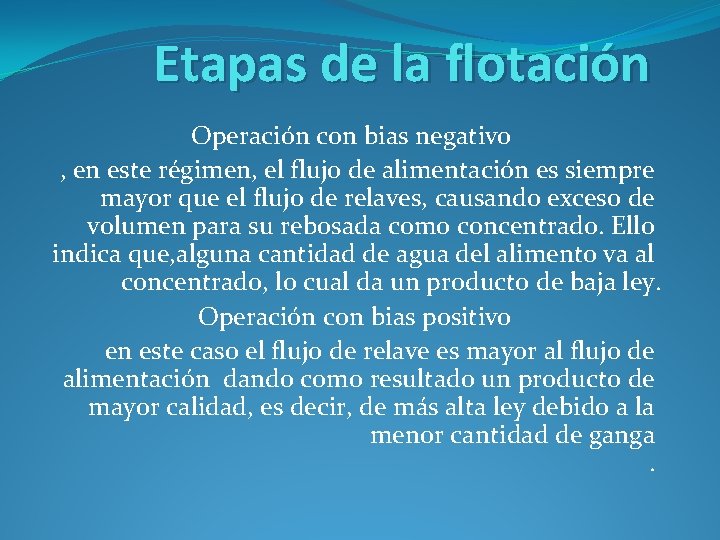 Etapas de la flotación

Operación con bias negativo

, en este régimen, el flujo de alimentación es siempre mayor que el flujo de relaves, causando exceso de volumen para su rebosada como concentrado. Ello indica que,alguna cantidad de agua del alimento va al concentrado, lo cual da un producto de baja ley.

Operación con bias positivo

en este caso el flujo de relave es mayor al flujo de alimentación dando como resultado un producto de mayor calidad, es decir, de más alta ley debido a la menor cantidad de ganga

.